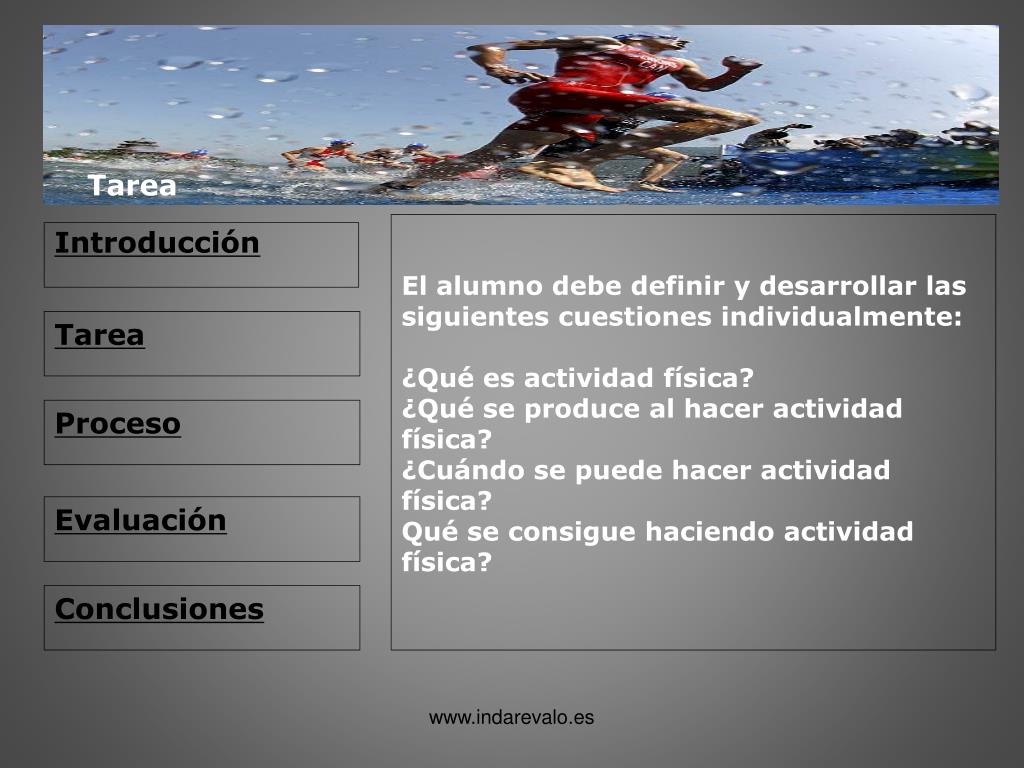 Tarea

Introducción

Tarea

Proceso

Evaluación

Conclusiones

El alumno debe definir y desarrollar las siguientes cuestiones individualmente:

¿Qué es actividad física?
¿Qué se produce al hacer actividad física?
¿Cuándo se puede hacer actividad física?
Qué se consigue haciendo actividad física?

www.indarevalo.es